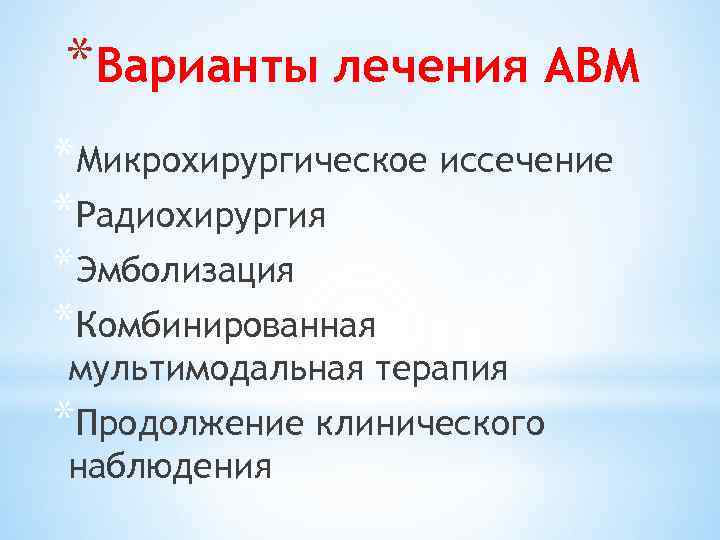 *Варианты лечения АВМ

*Микрохирургическое иссечение
*Радиохирургия
*Эмболизация
*Комбинированная мультимодальная терапия
*Продолжение клинического наблюдения